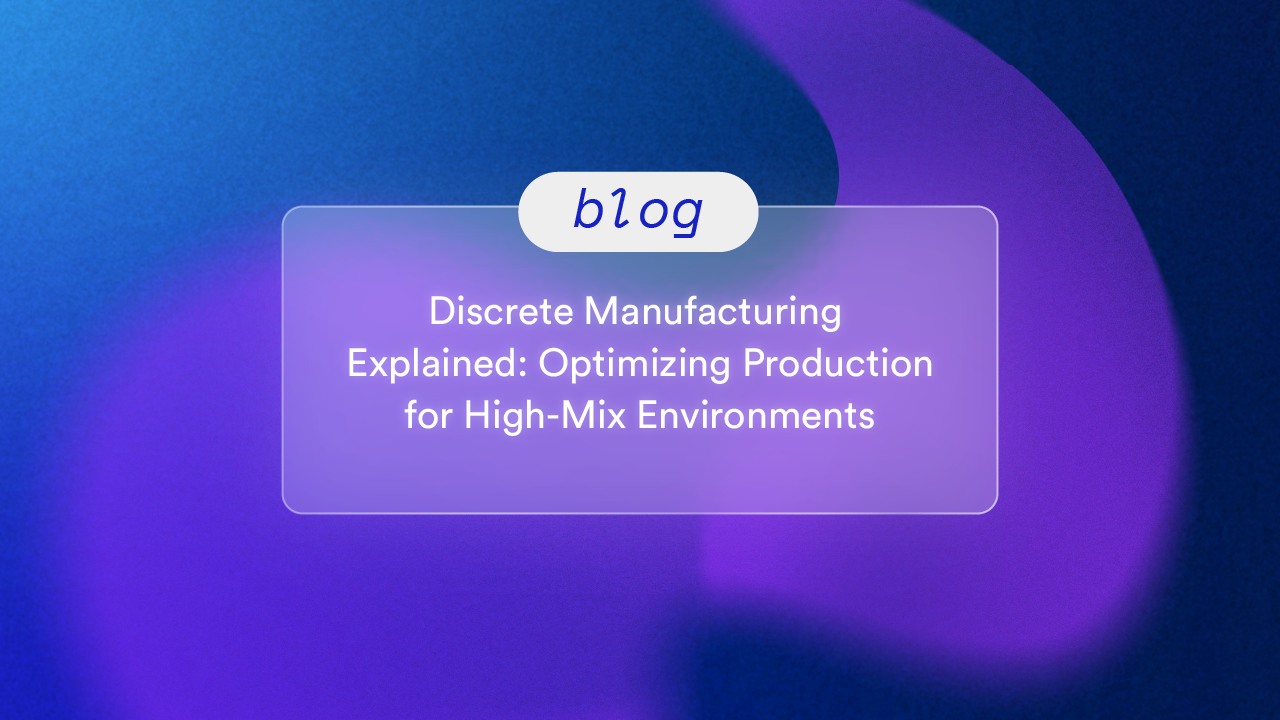 blog

Discrete Manufacturing Explained: Optimizing Production for High-Mix Environments